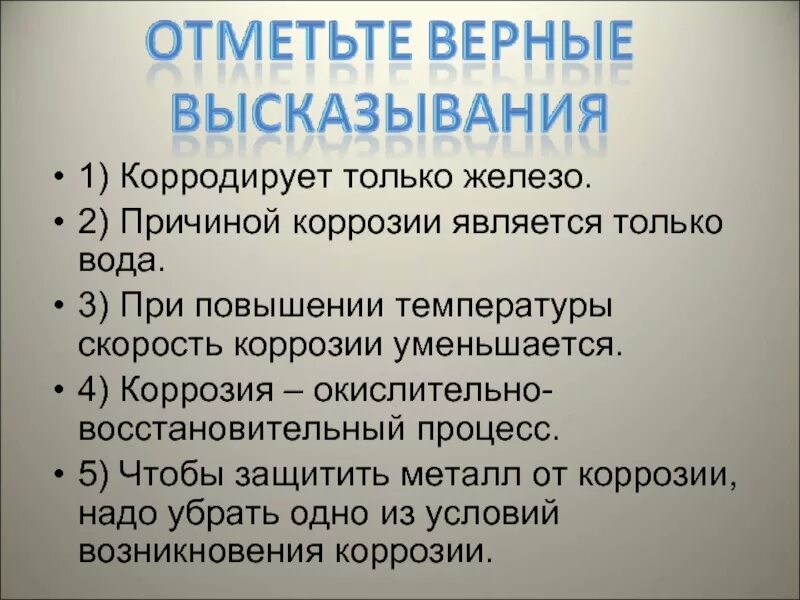 ОТМЕТЬТЕ ВЕРНЫЕ ВЫСКАЗЫВАНИЯ

• 1) Корродирует только железо.
• 2) Причиной коррозии является только вода.
• 3) При повышении температуры скорость коррозии уменьшается.
• 4) Коррозия – окислительно-восстановительный процесс.
• 5) Чтобы защитить металл от коррозии, надо убрать одно из условий возникновения коррозии.